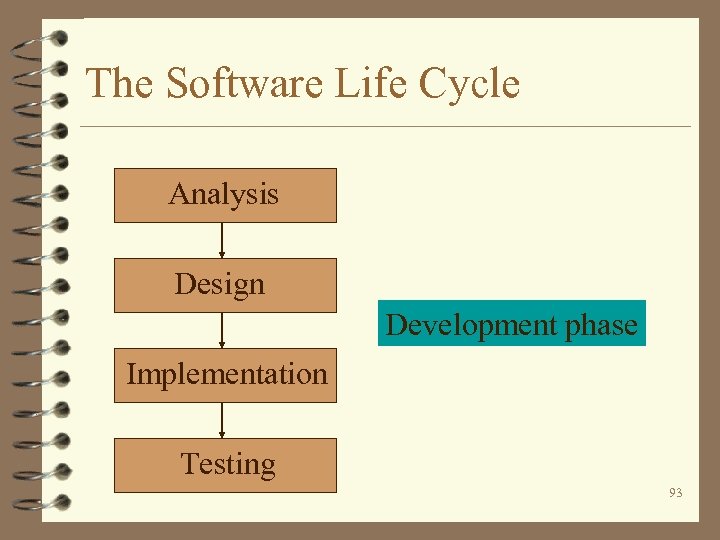 The Software Life Cycle

Analysis

Design

Implementation

Testing

Development phase

93